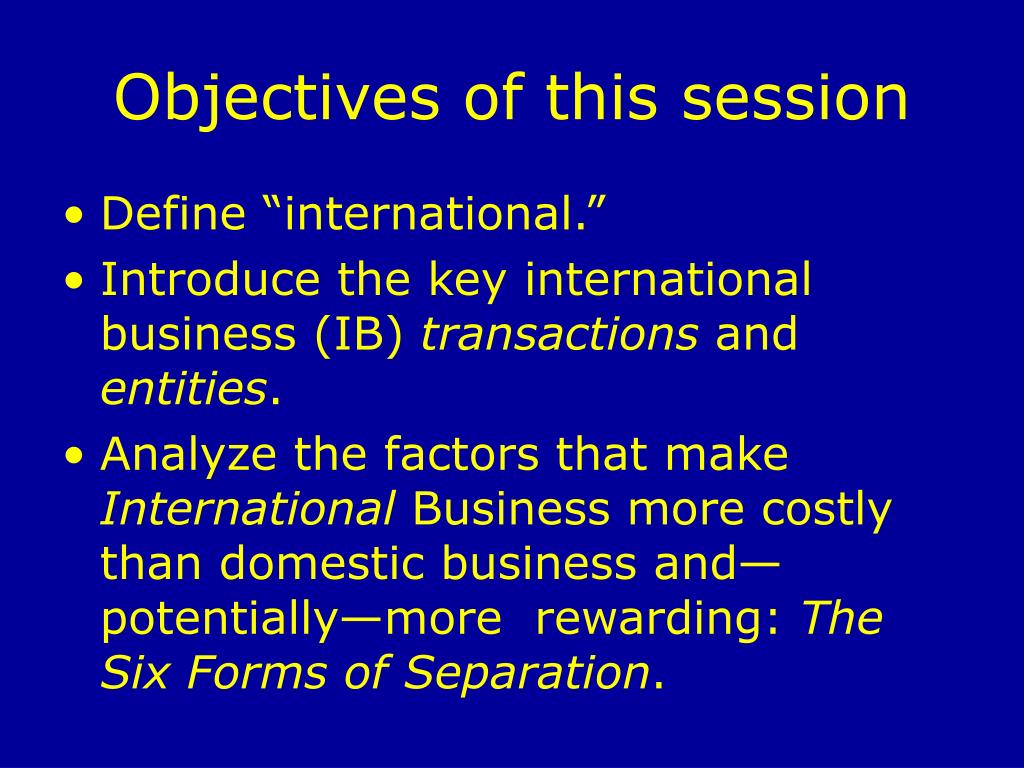 Objectives of this session

• Define “international.”
• Introduce the key international business (IB) transactions and entities.
• Analyze the factors that make International Business more costly than domestic business and—potentially—more rewarding: The Six Forms of Separation.